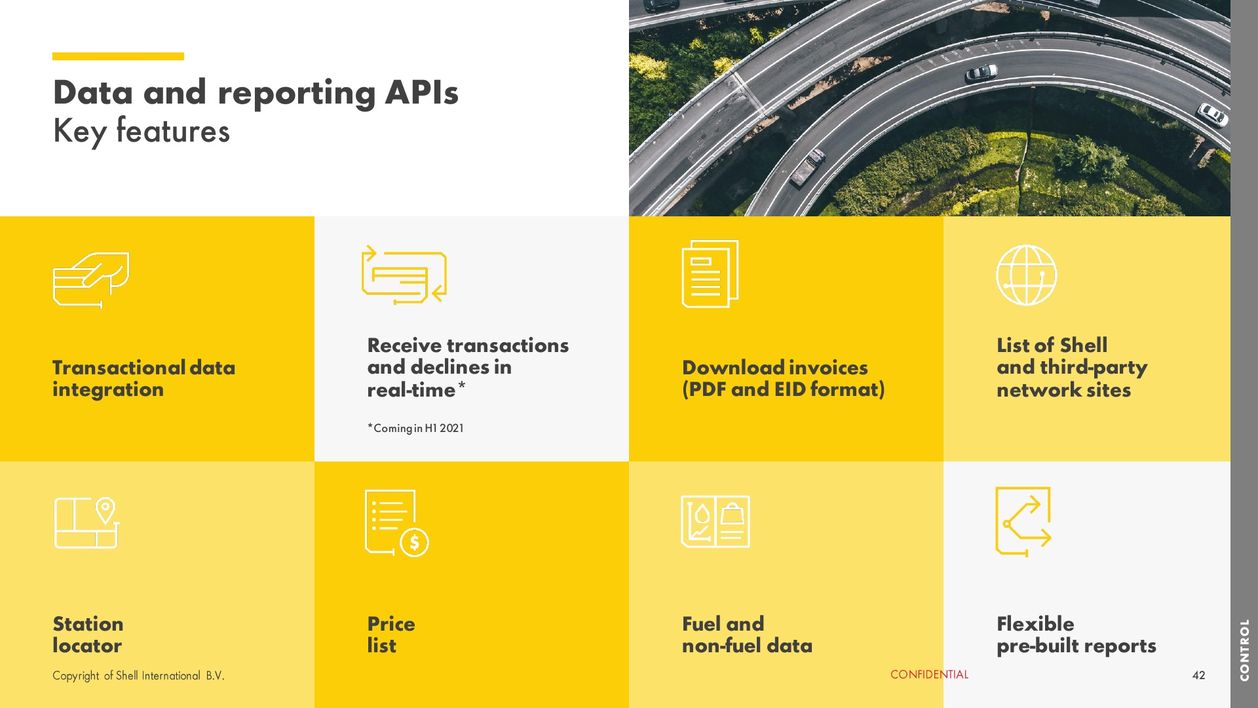 Data and reporting APIs
Key features

Transactional data integration

Receive transactions and declines in real-time*

*Coming in H1 2021

Download invoices (PDF and EID format)

List of Shell and third-party network sites

Station locator

Price list

Fuel and non-fuel data

Flexible pre-built reports

Copyright of Shell International B.V.

CONFIDENTIAL

42

CONTROL